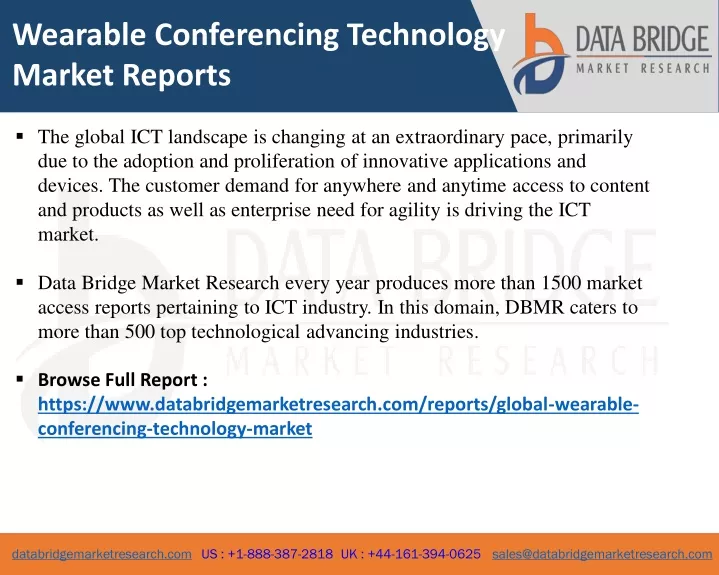 Wearable Conferencing Technology Market Reports

DATA BRIDGE
MARKET RESEARCH

▪ The global ICT landscape is changing at an extraordinary pace, primarily due to the adoption and proliferation of innovative applications and devices. The customer demand for anywhere and anytime access to content and products as well as enterprise need for agility is driving the ICT market.

▪ Data Bridge Market Research every year produces more than 1500 market access reports pertaining to ICT industry. In this domain, DBMR caters to more than 500 top technological advancing industries.

▪ Browse Full Report : https://www.databridgemarketresearch.com/reports/global-wearable-conferencing-technology-market

DATA BRIDGE
MARKET RESEARCH

databridgemarketresearch.com US : +1-888-387-2818 UK : +44-161-394-0625 sales@databridgemarketresearch.com